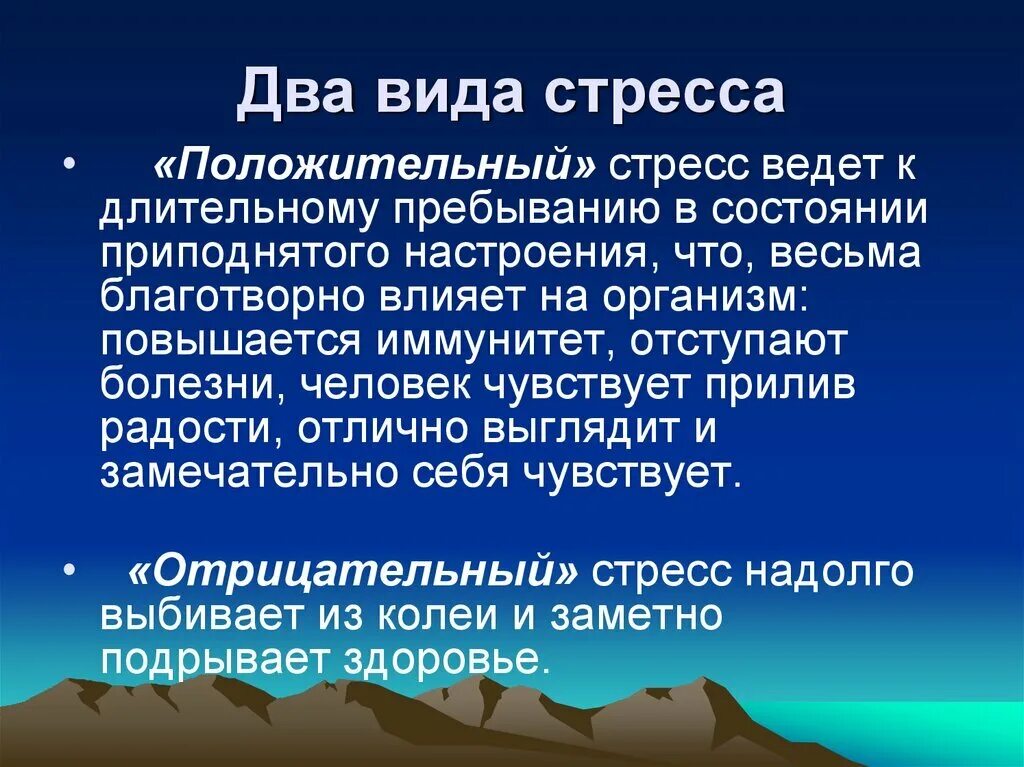 Два вида стресса

• «Положительный» стресс ведет к длительному пребыванию в состоянии приподнятого настроения, что, весьма благотворно влияет на организм: повышается иммунитет, отступают болезни, человек чувствует прилив радости, отлично выглядит и замечательно себя чувствует.

• «Отрицательный» стресс надолго выбивает из колеи и заметно подрывает здоровье.